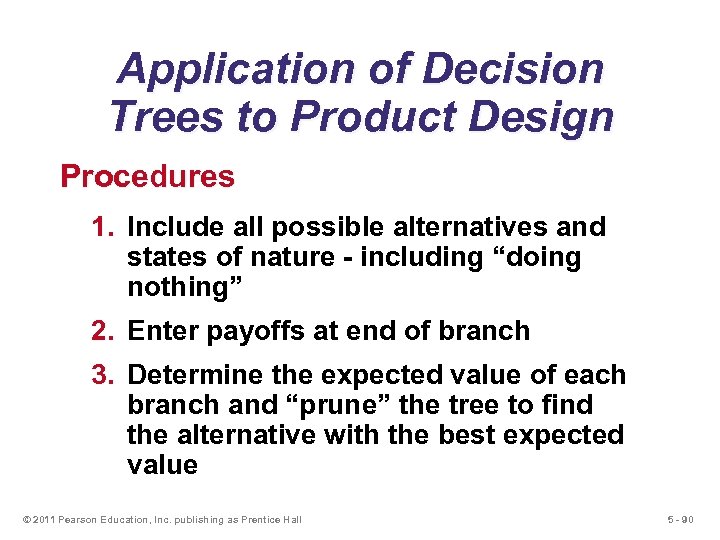 Application of Decision Trees to Product Design

Procedures

1. Include all possible alternatives and states of nature - including “doing nothing”

2. Enter payoffs at end of branch

3. Determine the expected value of each branch and “prune” the tree to find the alternative with the best expected value

© 2011 Pearson Education, Inc. publishing as Prentice Hall

5 - 90